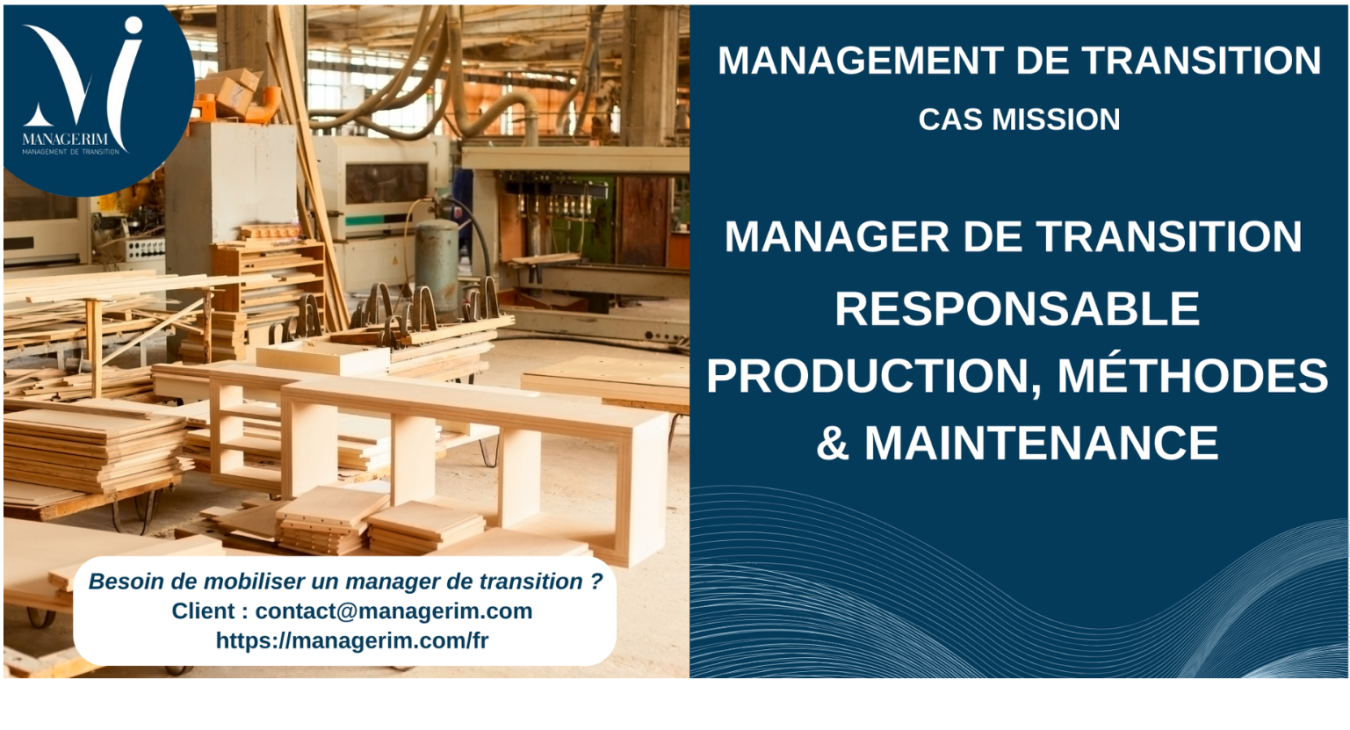 MANAGERIM
MANAGEMENT DE TRANSITION

MANAGEMENT DE TRANSITION
CAS MISSION

MANAGER DE TRANSITION
RESPONSABLE PRODUCTION, MÉTHODES & MAINTENANCE

Besoin de mobiliser un manager de transition ?
Client : contact@managerim.com
https://managerim.com/fr